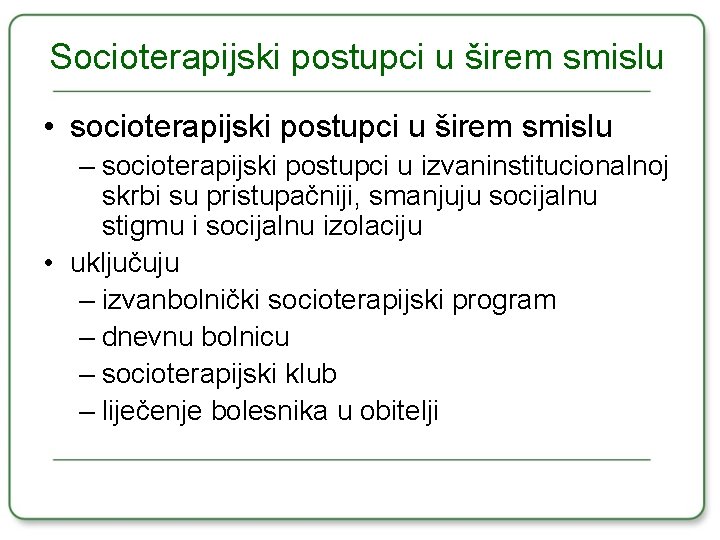 Socioterapijski postupci u širem smislu

• socioterapijski postupci u širem smislu
– socioterapijski postupci u izvaninstitucionalnoj skrbi su pristupačniji, smanjuju socijalnu stigmu i socijalnu izolaciju
• uključuju
– izvanbolnički socioterapijski program
– dnevnu bolnicu
– socioterapijski klub
– liječenje bolesnika u obitelji